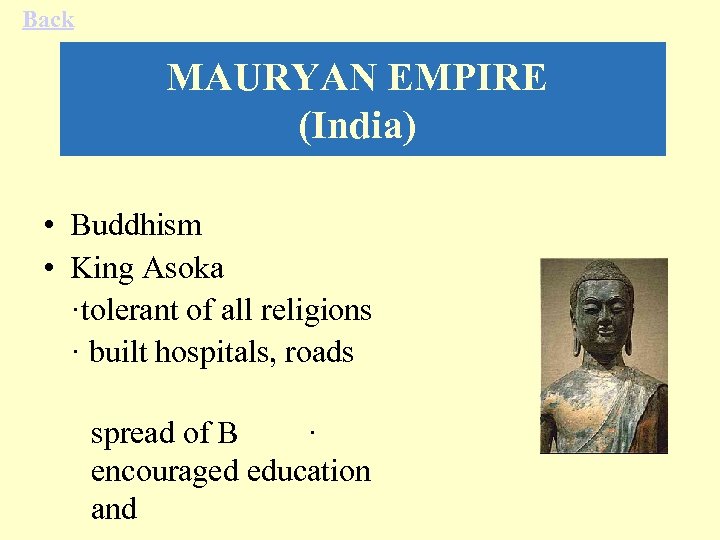 Back

MAURYAN EMPIRE
(India)

• Buddhism
• King Asoka
·tolerant of all religions
· built hospitals, roads

spread of B ·
encouraged education
and